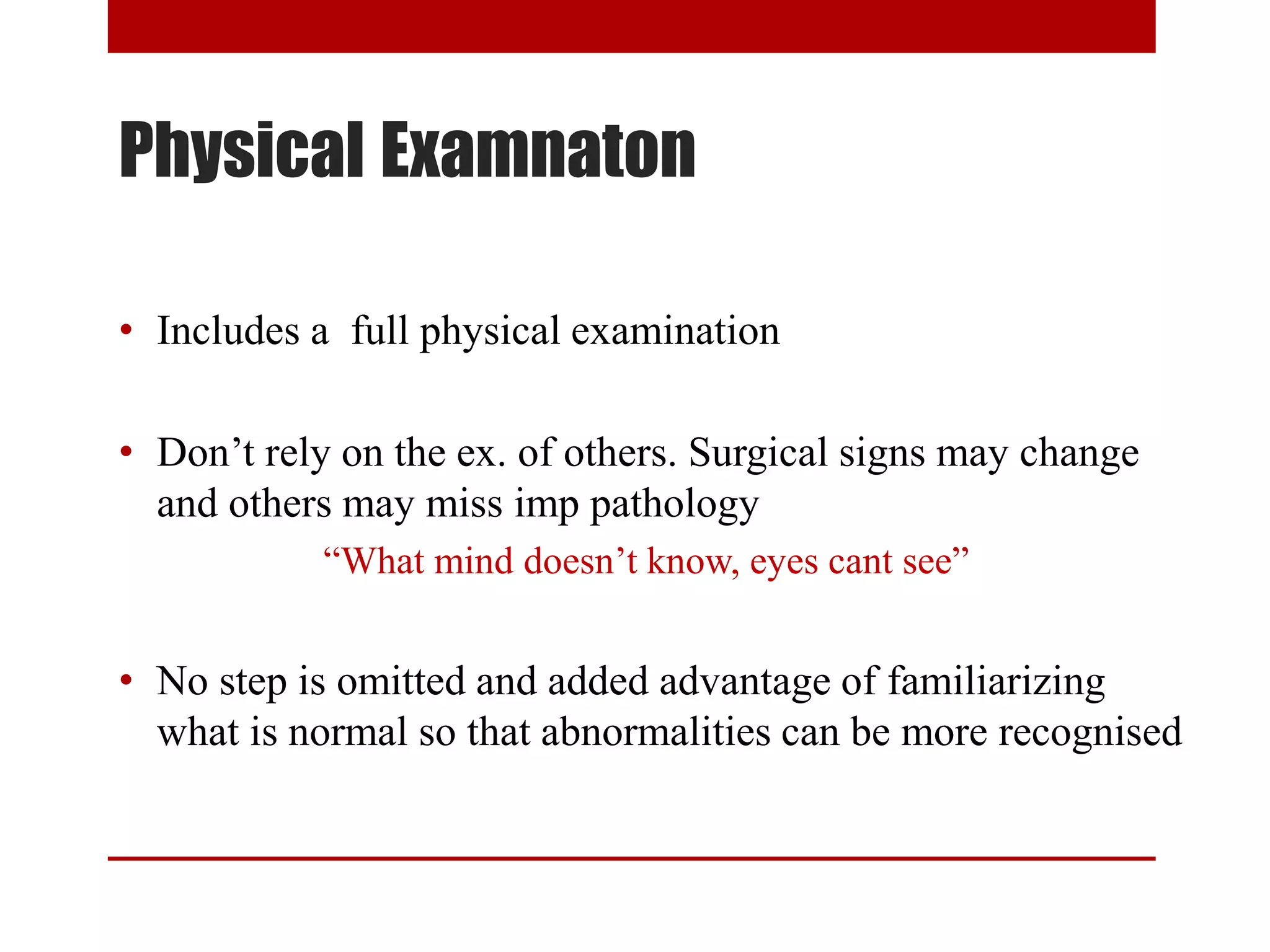 Physical Examnaton

• Includes a  full physical examination

• Don’t rely on the ex. of others. Surgical signs may change and others may miss imp pathology

“What mind doesn’t know, eyes cant see”

• No step is omitted and added advantage of familiarizing what is normal so that abnormalities can be more recognised